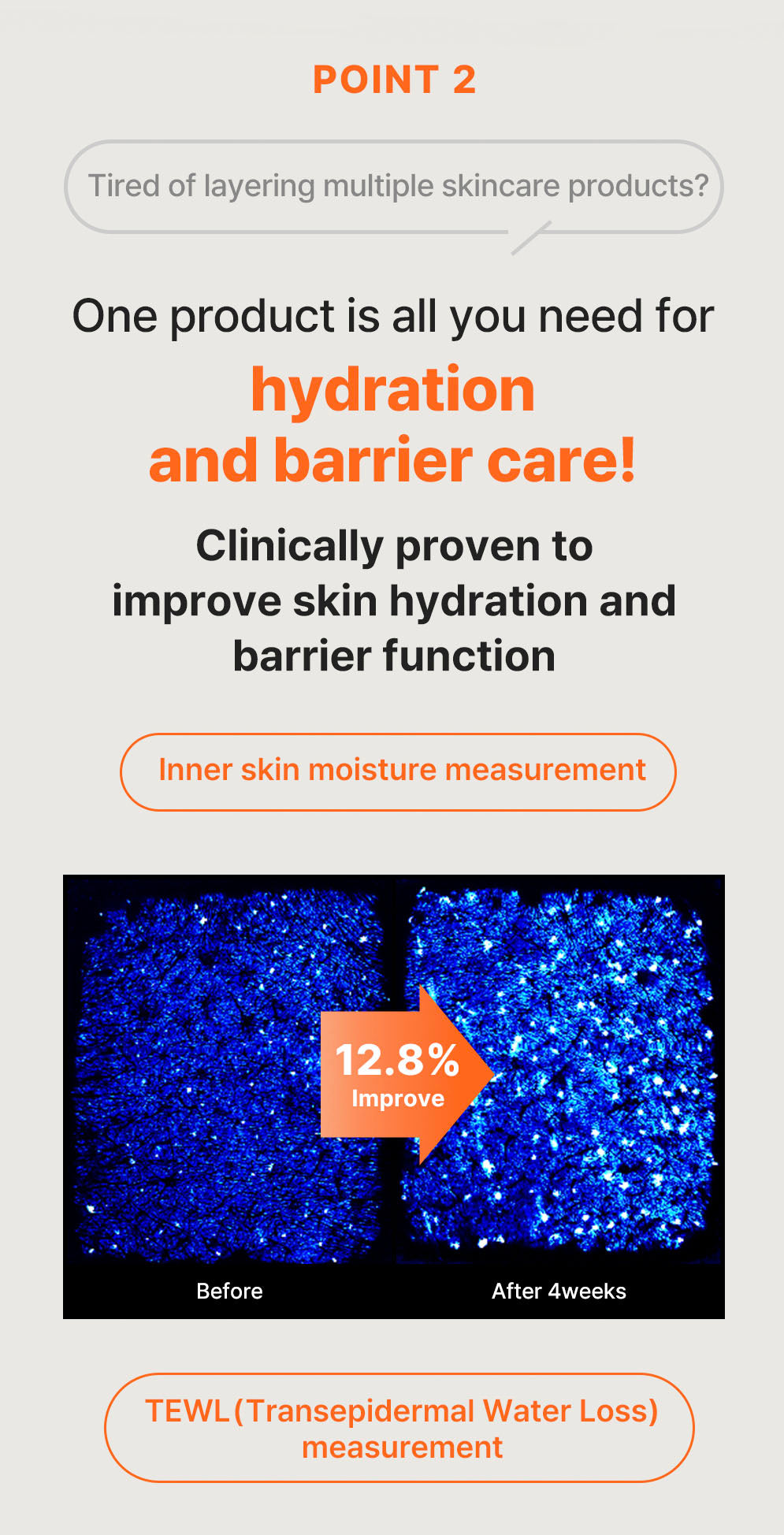 POINT 2

Tired of layering multiple skincare products?

One product is all you need for
hydration
and barrier care!

Clinically proven to improve skin hydration and barrier function

Inner skin moisture measurement

12.8%
Improve

Before

After 4weeks

TEWL (Transepidermal Water Loss) measurement